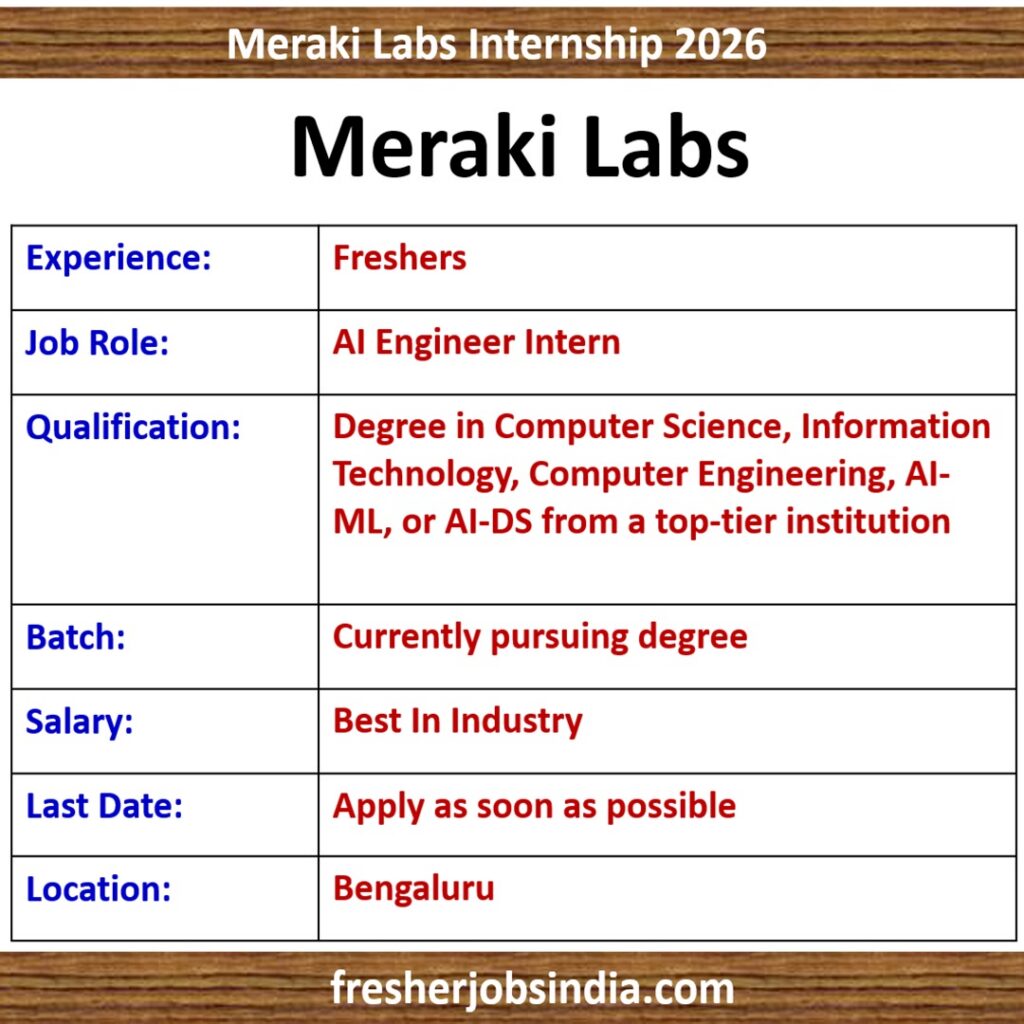 Meraki Labs Internship 2026

Meraki Labs

| Experience: | Freshers |
|---|---|
| Job Role: | AI Engineer Intern |
| Qualification: | Degree in Computer Science, Information Technology, Computer Engineering, AI-ML, or AI-DS from a top-tier institution |
| Batch: | Currently pursuing degree |
| Salary: | Best In Industry |
| Last Date: | Apply as soon as possible |
| Location: | Bengaluru |

fresherjobsindia.com